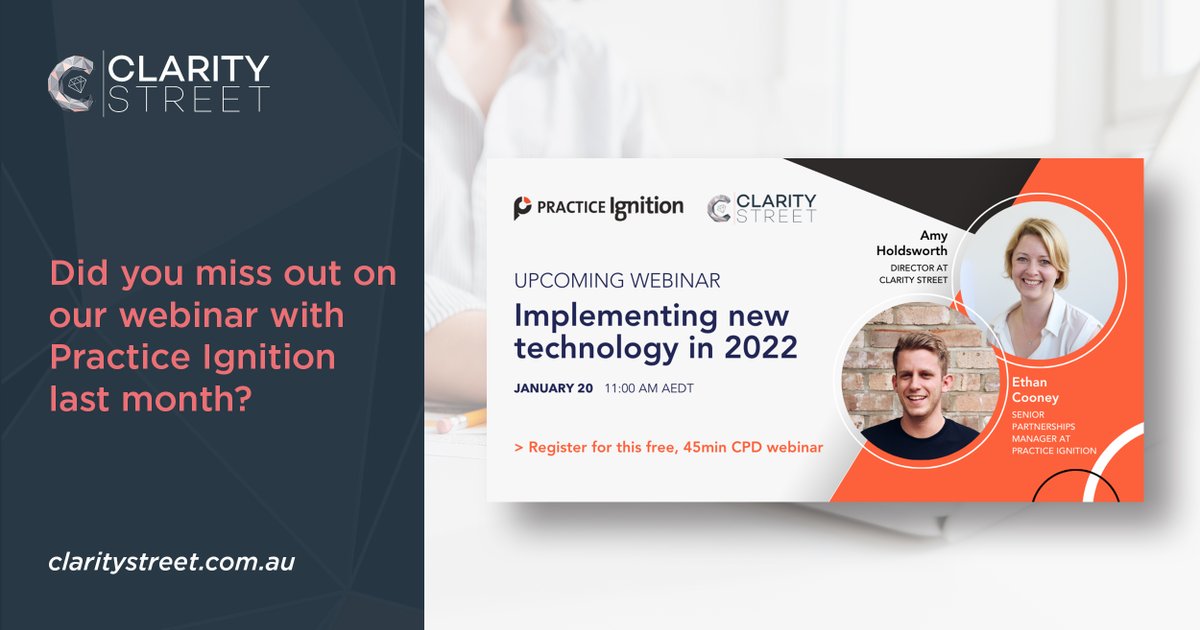 CLARITY STREET

Did you miss out on our webinar with Practice Ignition last month?

claritystreet.com.au

PRACTICE Ignition

CLARITY STREET

UPCOMING WEBINAR

Implementing new technology in 2022

JANUARY 20 11:00 AM AEDT

> Register for this free, 45min CPD webinar

Amy Holdsworth
DIRECTOR AT CLARITY STREET

Ethan Cooney
SENIOR PARTNERSHIPS MANAGER AT PRACTICE IGNITION